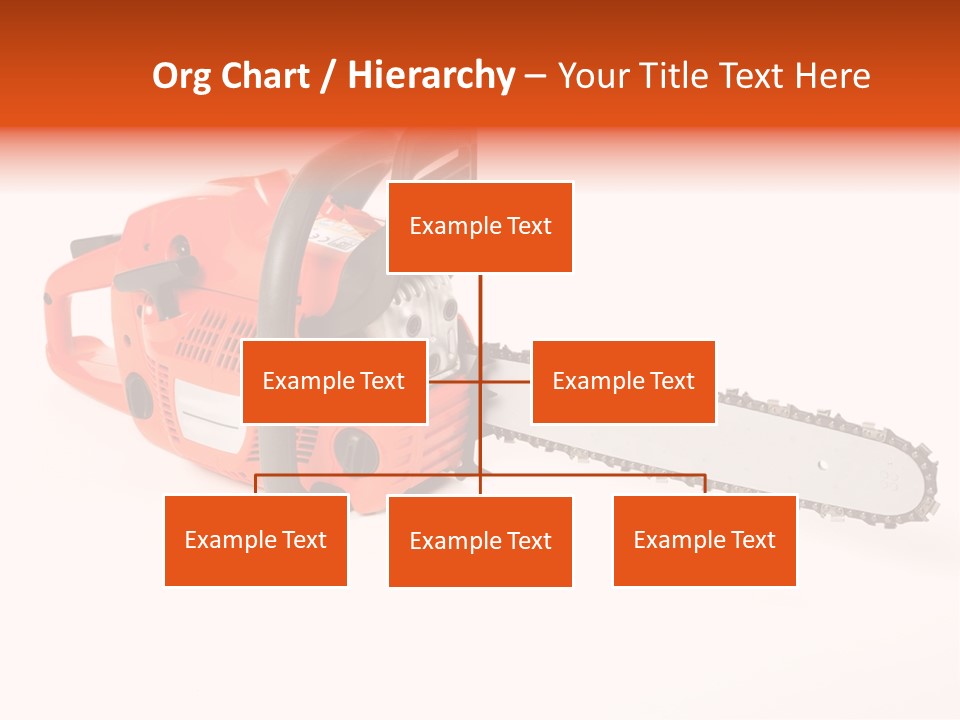 Org Chart / Hierarchy – Your Title Text Here

Example Text

Example Text

Example Text

Example Text

Example Text

Example Text